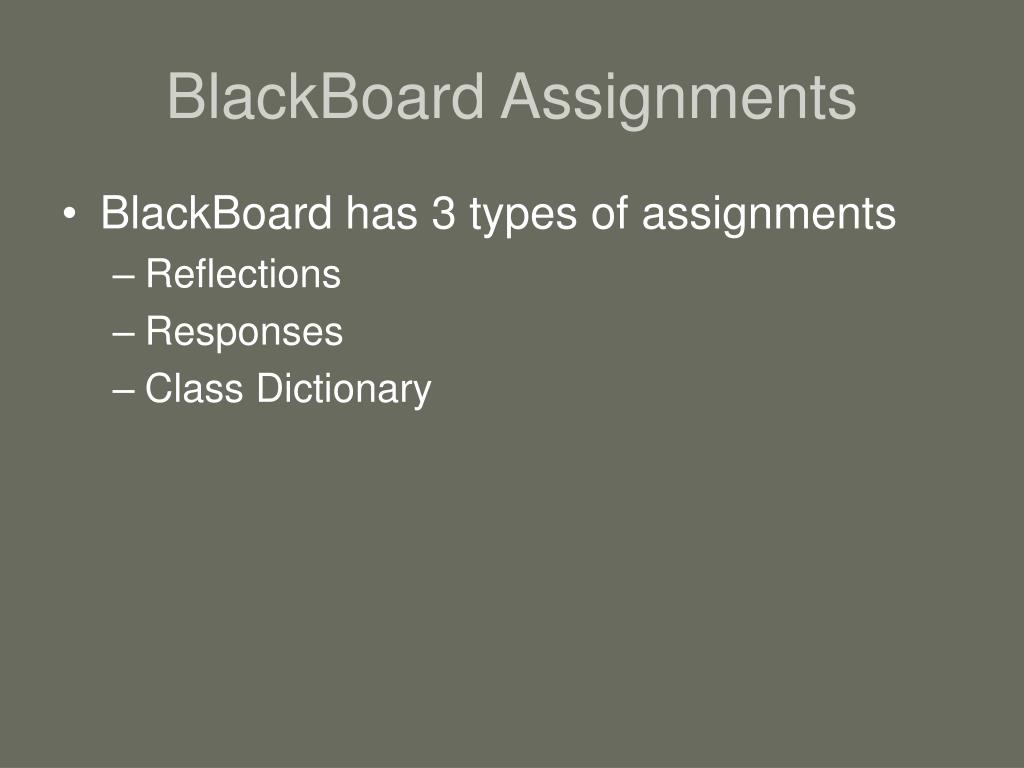 BlackBoard Assignments

• BlackBoard has 3 types of assignments
– Reflections
– Responses
– Class Dictionary